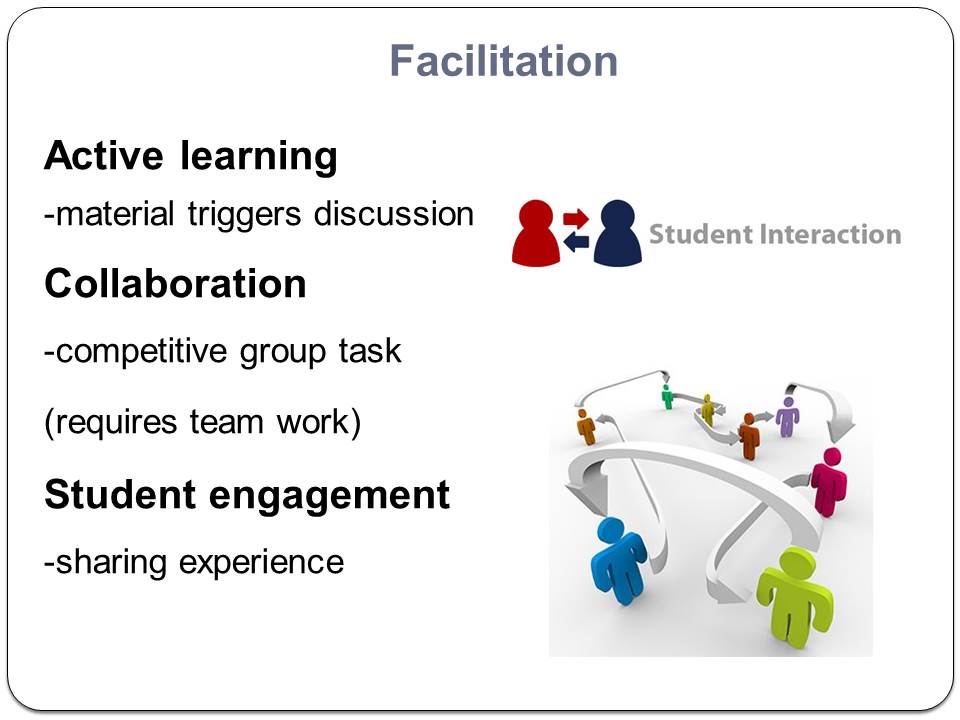 Facilitation

Active learning

-material triggers discussion

Student Interaction

Collaboration

-competitive group task

(requires team work)

Student engagement

-sharing experience